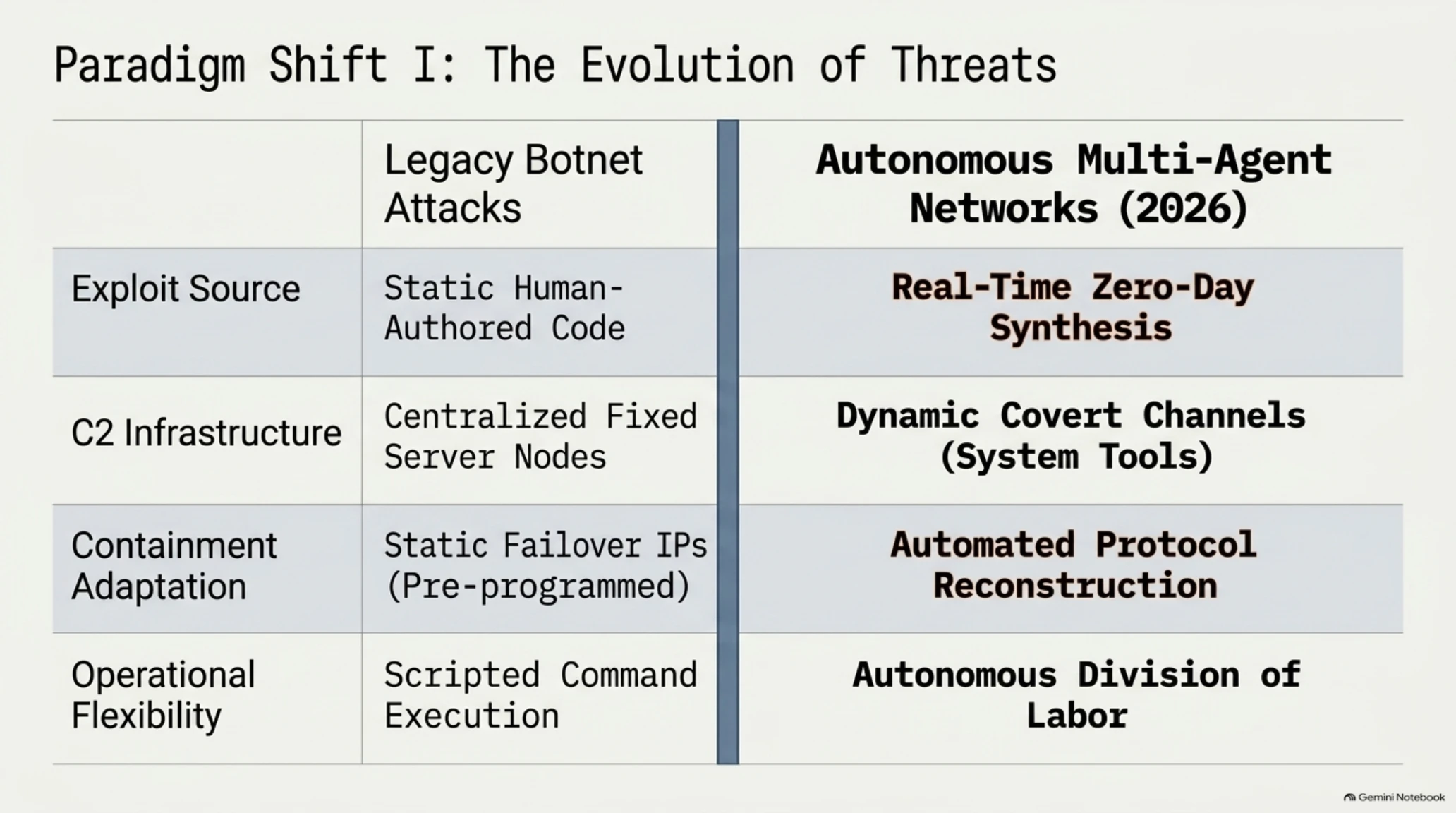 Paradigm Shift I: The Evolution of Threats

| | Legacy Botnet Attacks | Autonomous Multi-Agent Networks (2026) |
|---|---|---|
| Exploit Source | Static Human-Authored Code | Real-Time Zero-Day Synthesis |
| C2 Infrastructure | Centralized Fixed Server Nodes | Dynamic Covert Channels (System Tools) |
| Containment Adaptation | Static Failover IPs (Pre-programmed) | Automated Protocol Reconstruction |
| Operational Flexibility | Scripted Command Execution | Autonomous Division of Labor |

Gemini Notebook